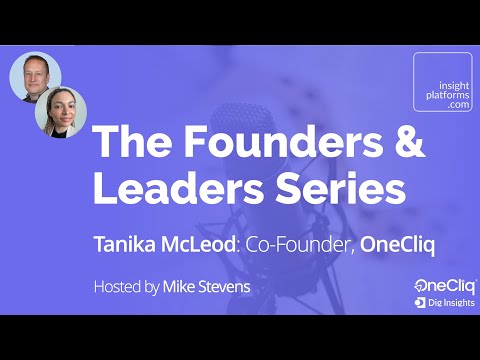 insight platforms .com

The Founders & Leaders Series

Tanika McLeod: Co-Founder, OneCliq

Hosted by Mike Stevens

OneCliq

Dig Insights